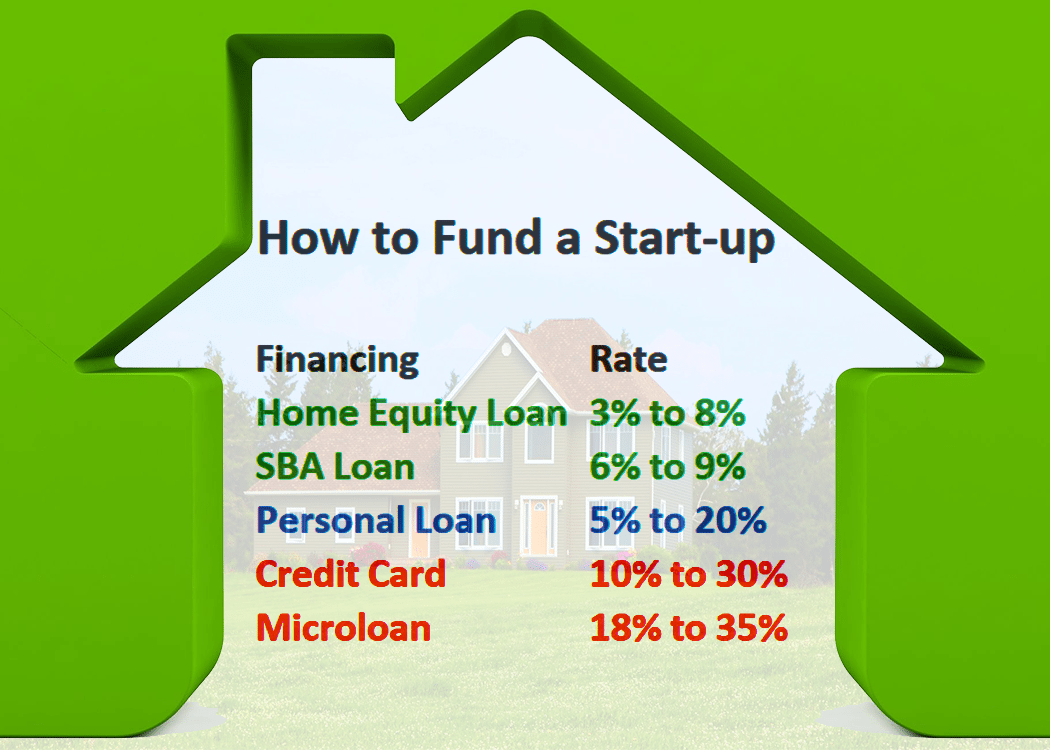 How to Fund a Start-up

| Financing | Rate |
|---|---|
| Home Equity Loan | 3% to 8% |
| SBA Loan | 6% to 9% |
| Personal Loan | 5% to 20% |
| Credit Card | 10% to 30% |
| Microloan | 18% to 35% |